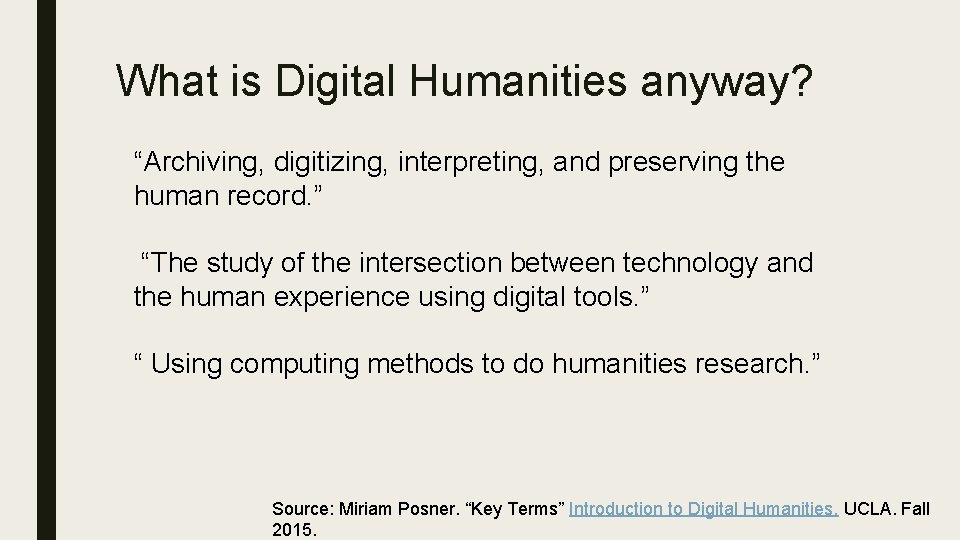 What is Digital Humanities anyway?

“Archiving, digitizing, interpreting, and preserving the human record.”

“The study of the intersection between technology and the human experience using digital tools.”

“ Using computing methods to do humanities research.”

Source: Miriam Posner. “Key Terms” Introduction to Digital Humanities. UCLA. Fall 2015.